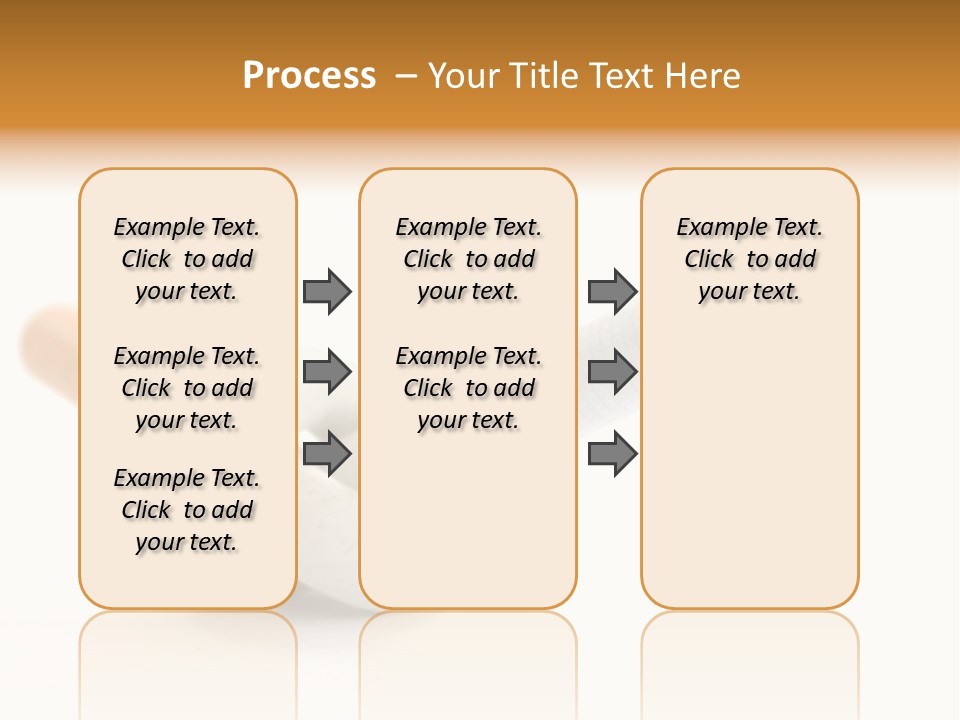 Process – Your Title Text Here

Example Text. Click to add your text.

Example Text. Click to add your text.

Example Text. Click to add your text.

Example Text. Click to add your text.

Example Text. Click to add your text.

Example Text. Click to add your text.